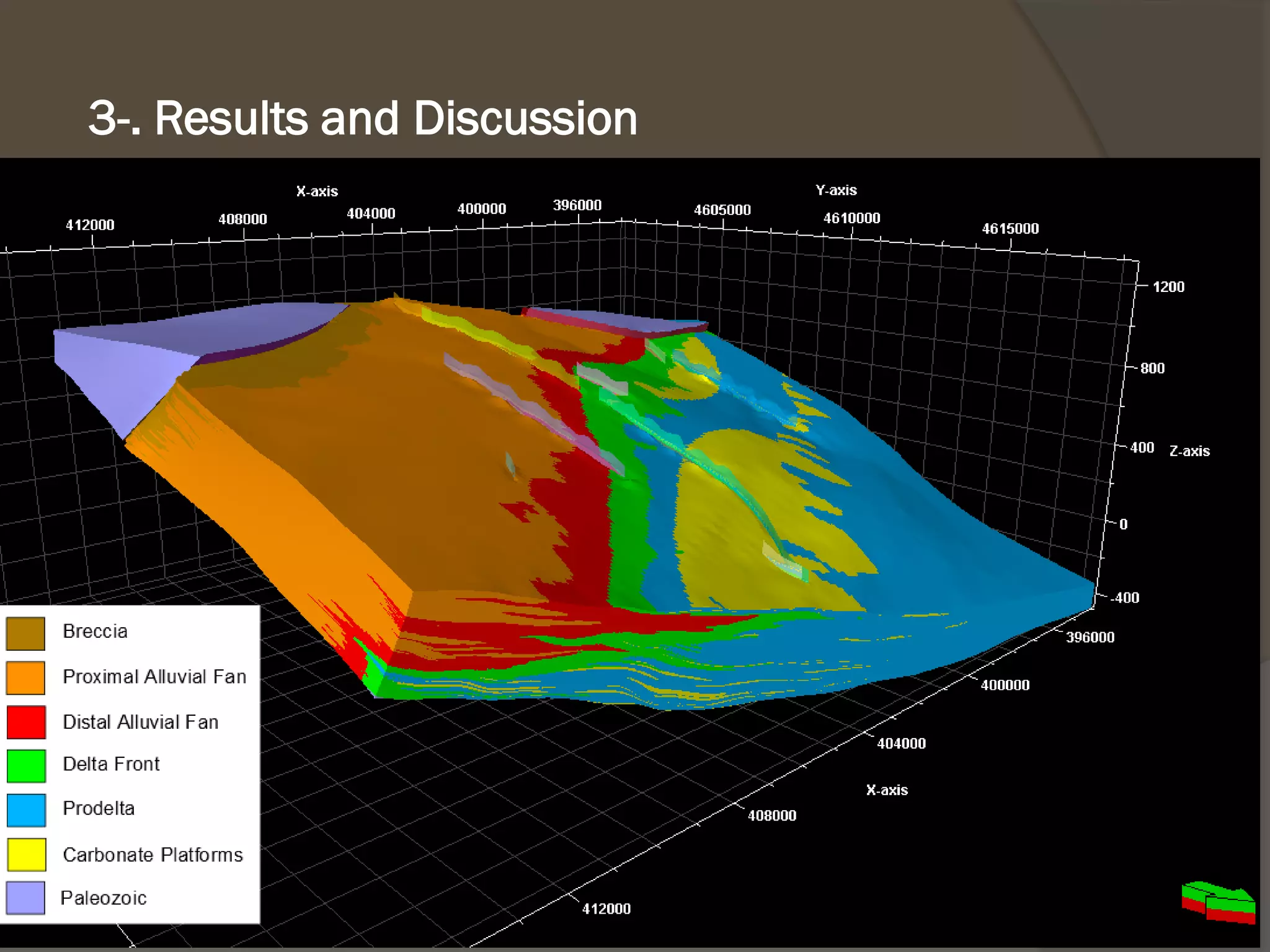 3-. Results and Discussion

X-axis

412000

408000

404000

400000

396000

Y-axis

4605000

4610000

4615000

1200

800

400

Z-axis

0

-400

396000

400000

404000

X-axis

408000

412000

Breccia

Proximal Alluvial Fan

Distal Alluvial Fan

Delta Front

Prodelta

Carbonate Platforms

Paleozoic